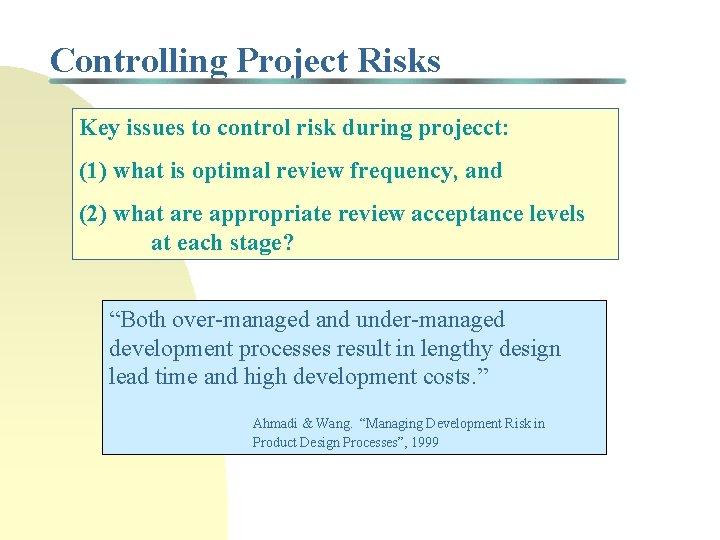 Controlling Project Risks

Key issues to control risk during projecct:

(1) what is optimal review frequency, and

(2) what are appropriate review acceptance levels at each stage?

“Both over-managed and under-managed development processes result in lengthy design lead time and high development costs.”

Ahmadi & Wang. “Managing Development Risk in Product Design Processes”, 1999